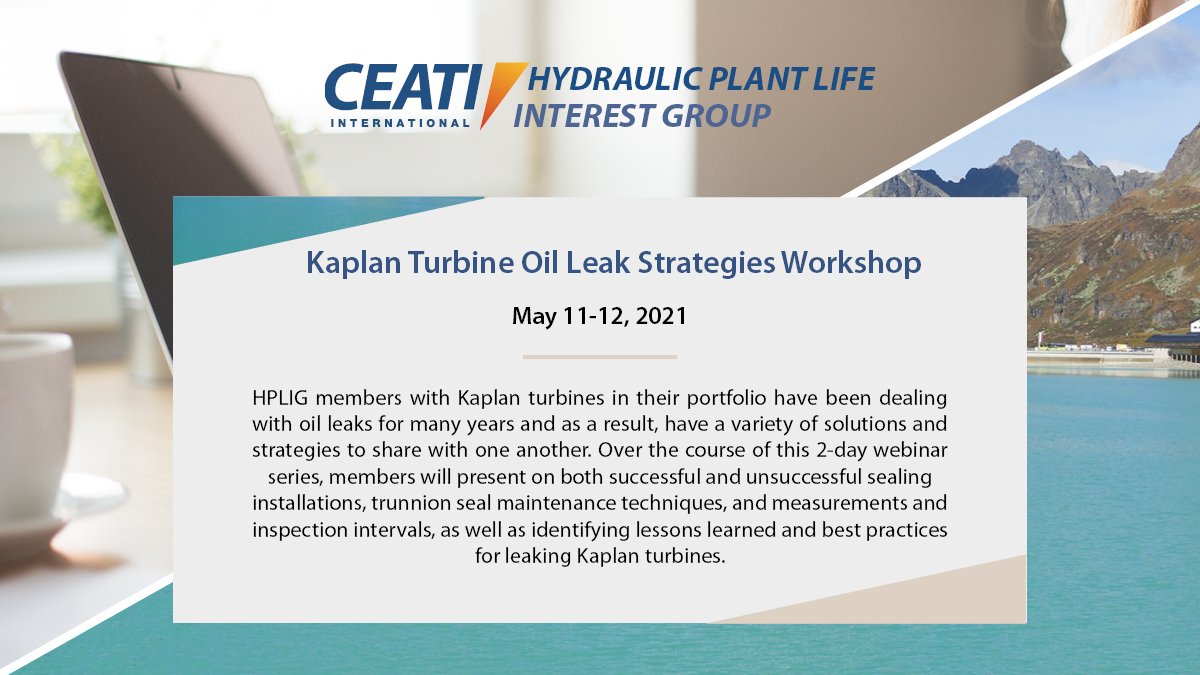 CEATI INTERNATIONAL HYDRAULIC PLANT LIFE INTEREST GROUP

Kaplan Turbine Oil Leak Strategies Workshop

May 11-12, 2021

HPLIG members with Kaplan turbines in their portfolio have been dealing with oil leaks for many years and as a result, have a variety of solutions and strategies to share with one another. Over the course of this 2-day webinar series, members will present on both successful and unsuccessful sealing installations, trunnion seal maintenance techniques, and measurements and inspection intervals, as well as identifying lessons learned and best practices for leaking Kaplan turbines.